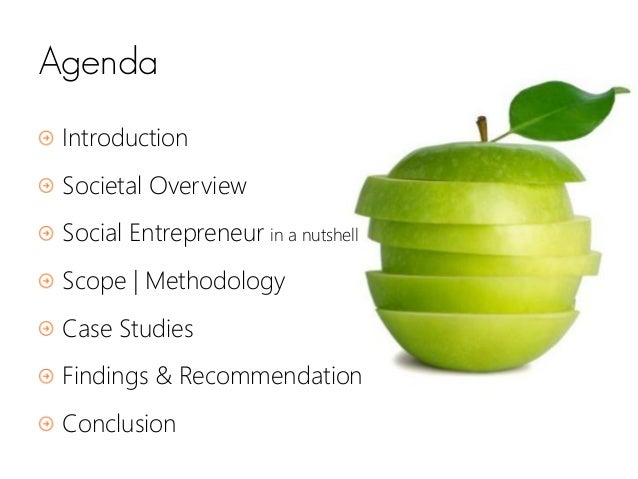 Agenda

Introduction

Societal Overview

Social Entrepreneur in a nutshell

Scope | Methodology

Case Studies

Findings & Recommendation

Conclusion